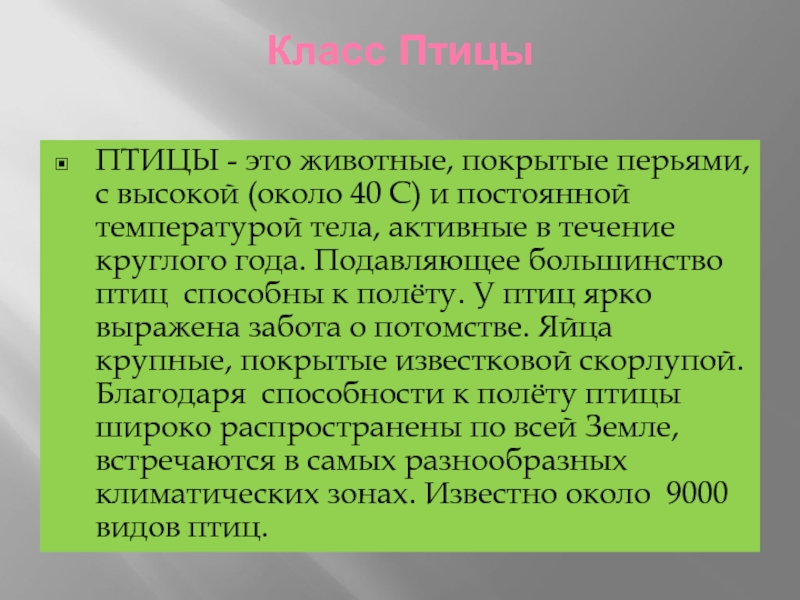 Класс Птицы

ПТИЦЫ - это животные, покрытые перьями, с высокой (около 40 С) и постоянной температурой тела, активные в течение круглого года. Подавляющее большинство птиц  способны к полёту. У птиц ярко выражена забота о потомстве. Яйца крупные, покрытые известковой скорлупой. Благодаря  способности к полёту птицы широко распространены по всей Земле, встречаются в самых разнообразных климатических зонах. Известно около  9000 видов птиц.